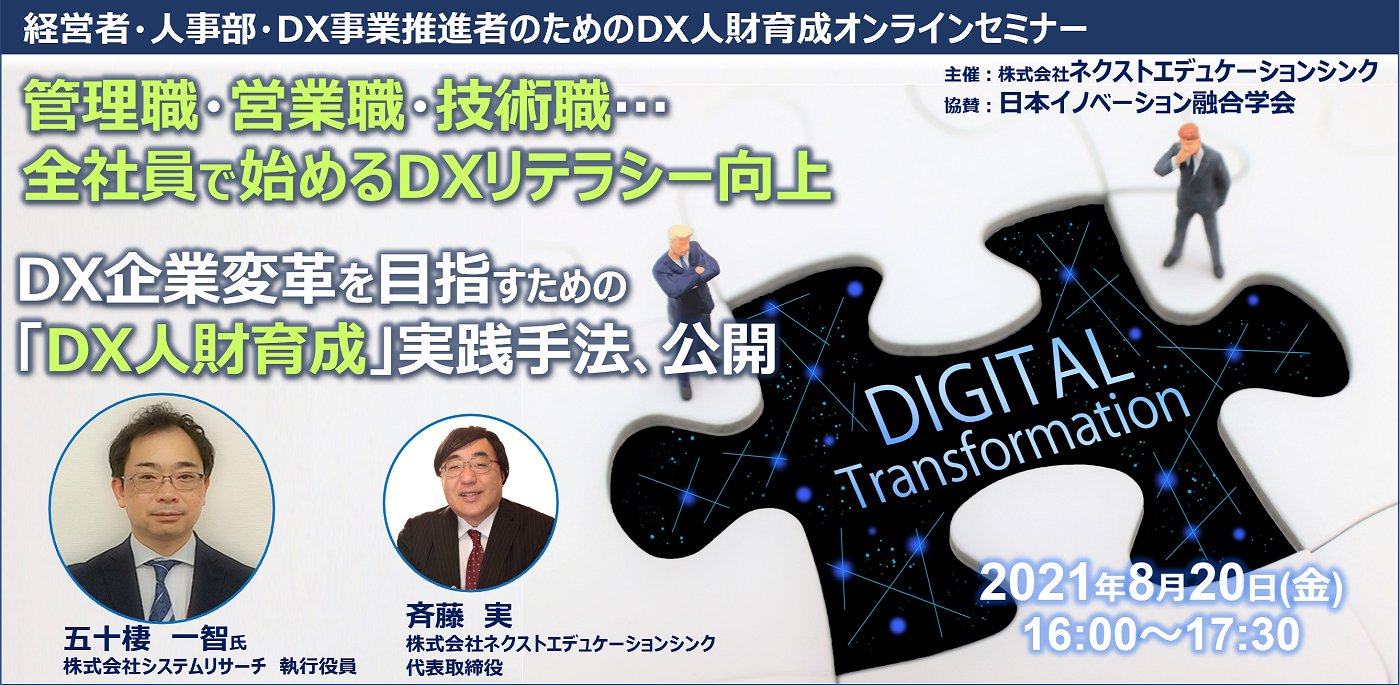 経営者・人事部・DX事業推進者のためのDX人財育成オンラインセミナー

主催：株式会社ネクストエデュケーションシンク
協賛：日本イノベーション融合学会

管理職・営業職・技術職…
全社員で始めるDXリテラシー向上

DX企業変革を目指すための
「DX人財育成」実践手法、公開

DIGITAL
Transformation

五十棲　一智氏
株式会社システムリサーチ　執行役員

斉藤　実
株式会社ネクストエデュケーションシンク
代表取締役

2021年8月20日(金)
16:00～17:30